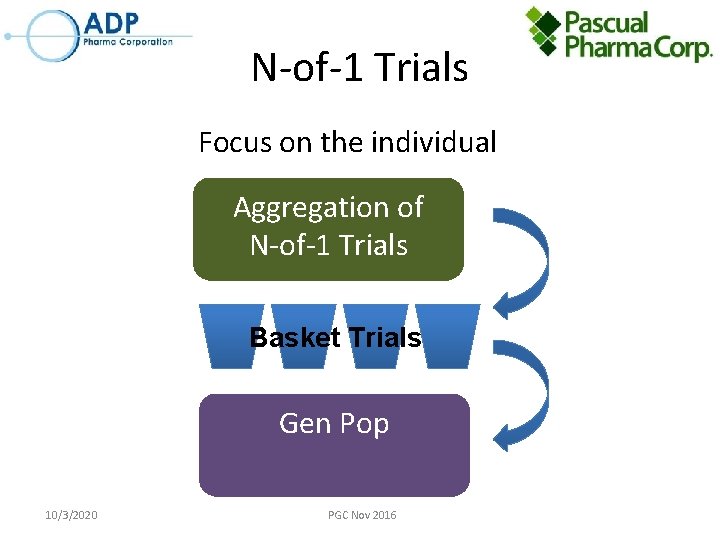 ADP
Pharma Corporation

Pascual
Pharma Corp.

N-of-1 Trials

Focus on the individual

Aggregation of N-of-1 Trials

Basket Trials

Gen Pop

10/3/2020

PGC Nov 2016